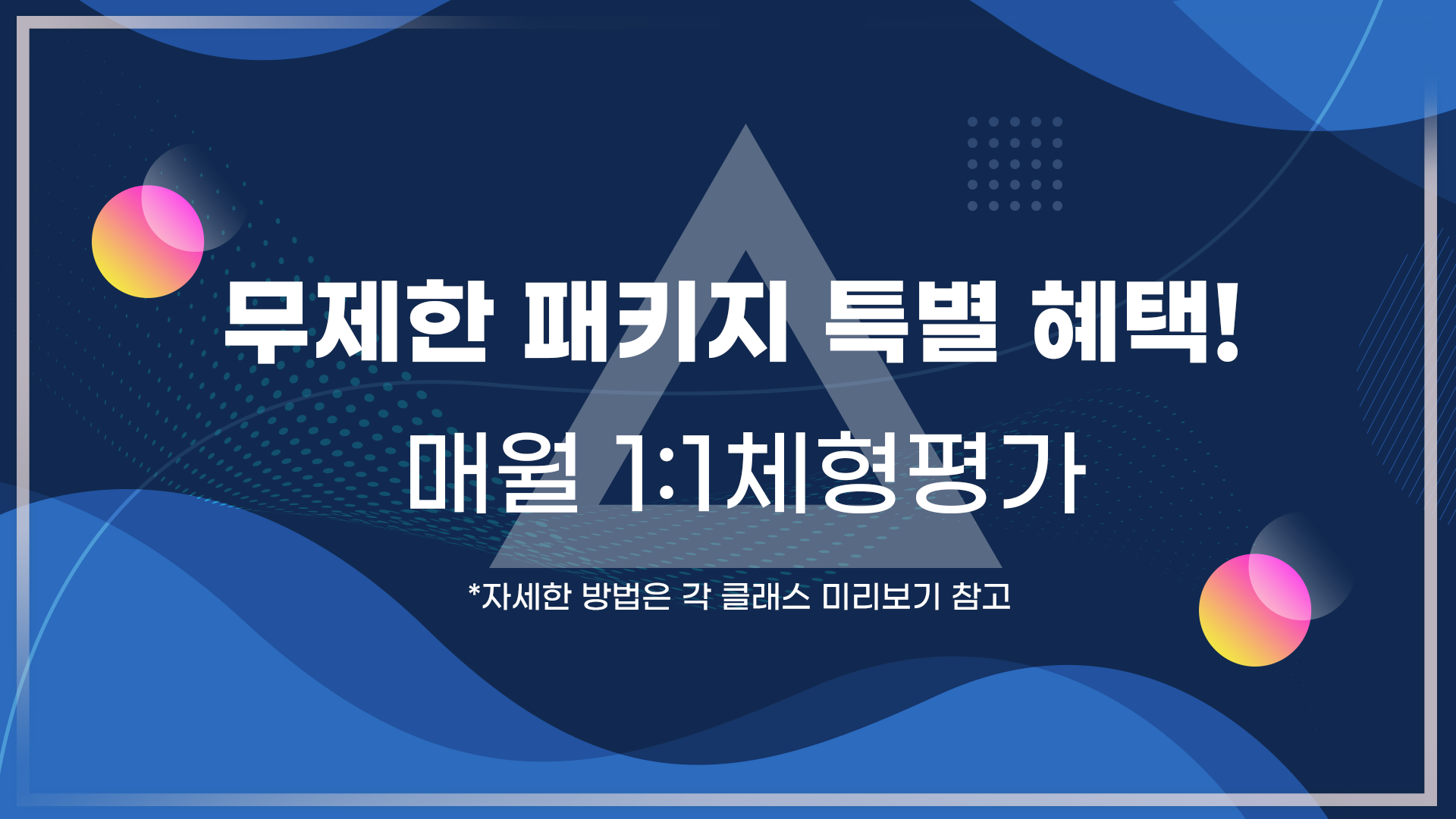 무제한 패키지 특별 혜택!

매월 1:1체형평가

*자세한 방법은 각 클래스 미리보기 참고